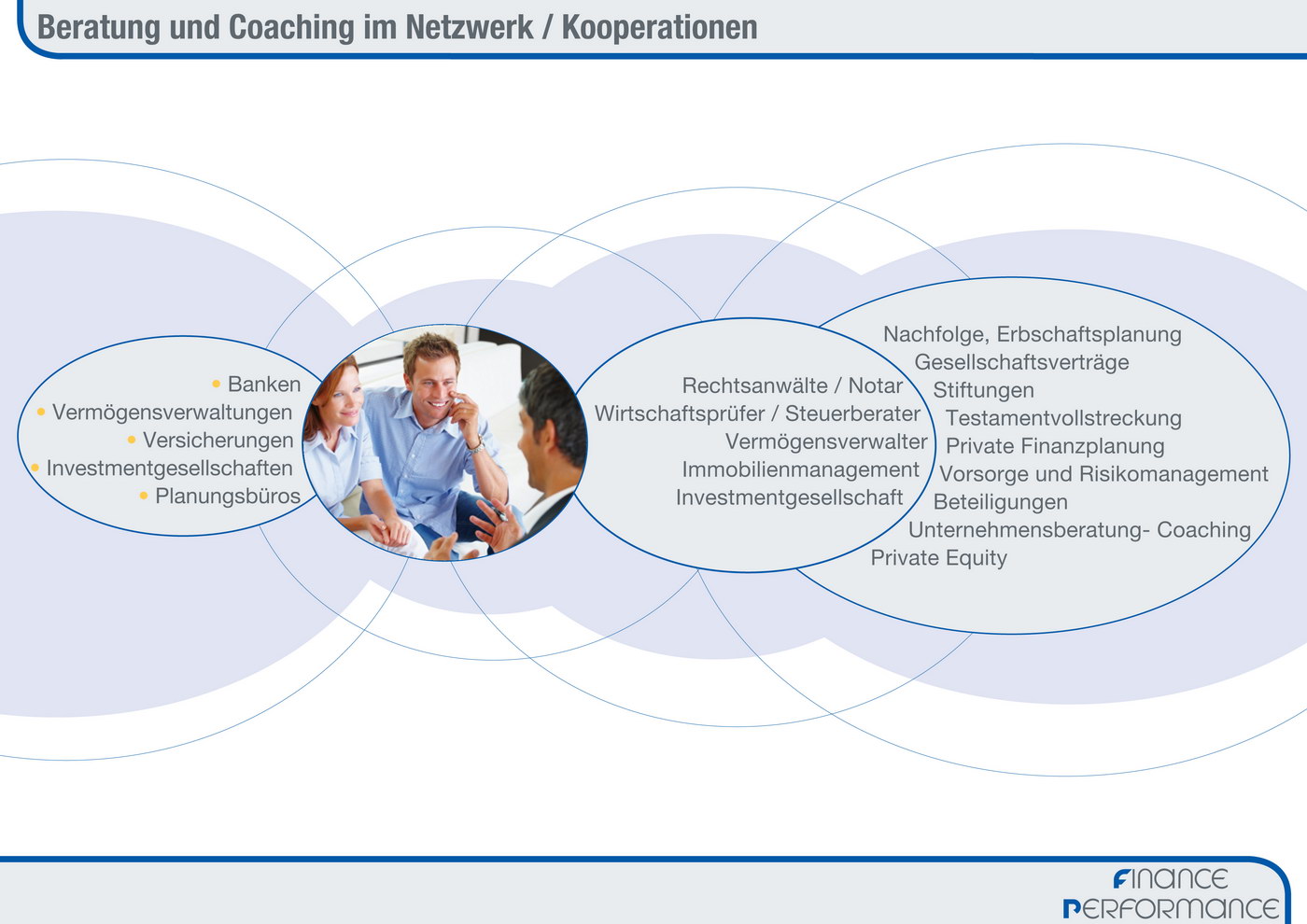 Beratung und Coaching im Netzwerk / Kooperationen

• Banken
• Vermögensverwaltungen
• Versicherungen
• Investmentgesellschaften
• Planungsbüros

Rechtsanwälte / Notar
Wirtschaftsprüfer / Steuerberater
Vermögensverwalter
Immobilienmanagement
Investmentgesellschaft

Nachfolge, Erbschaftsplanung
Gesellschaftsverträge
Stiftungen
Testamentvollstreckung
Private Finanzplanung
Vorsorge und Risikomanagement
Beteiligungen
Unternehmensberatung- Coaching
Private Equity

FINANCE
PERFORMANCE